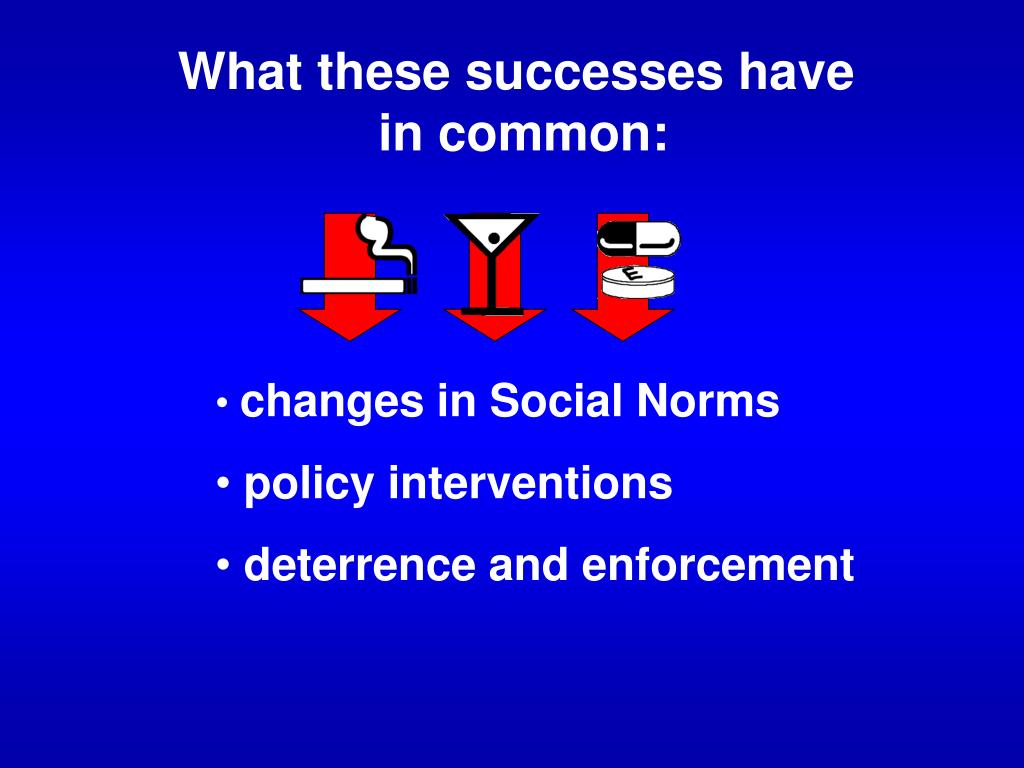 What these successes have in common:

E

• changes in Social Norms

• policy interventions

• deterrence and enforcement